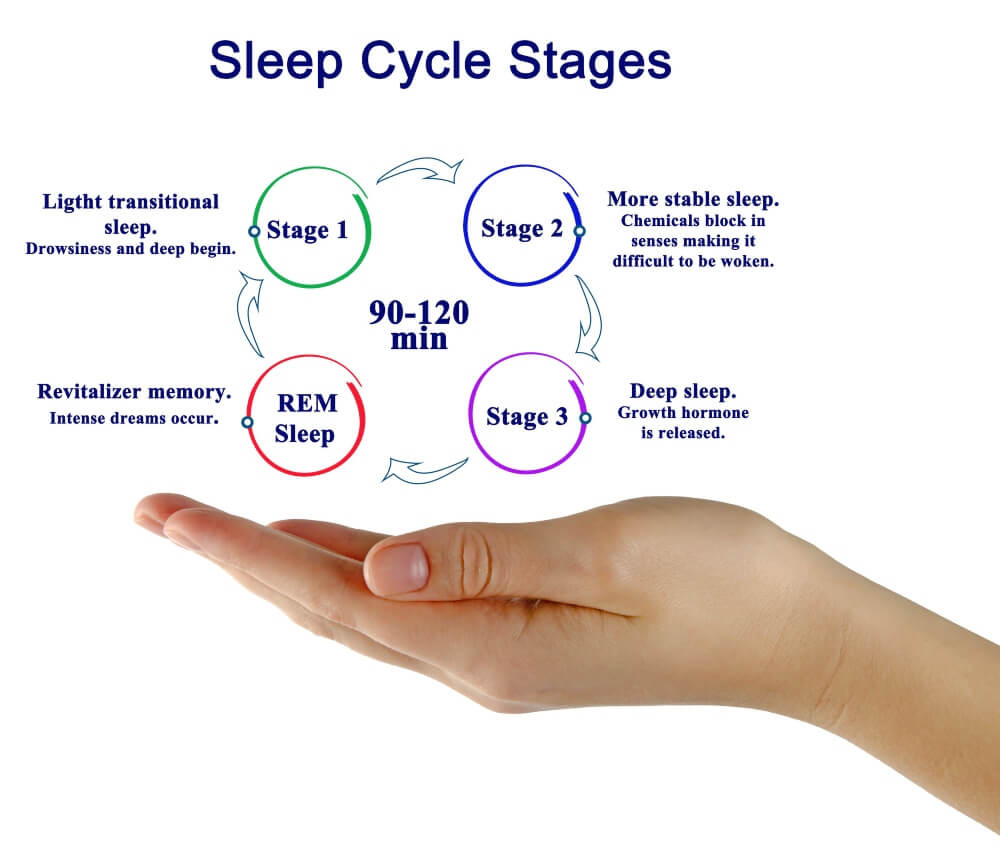 Sleep Cycle Stages

Ligtht transitional sleep.
Drowsiness and deep begin.

Stage 1

Stage 2

More stable sleep.
Chemicals block in senses making it difficult to be woken.

90-120 min

Revitalizer memory.
Intense dreams occur.

REM Sleep

Stage 3

Deep sleep.
Growth hormone is released.